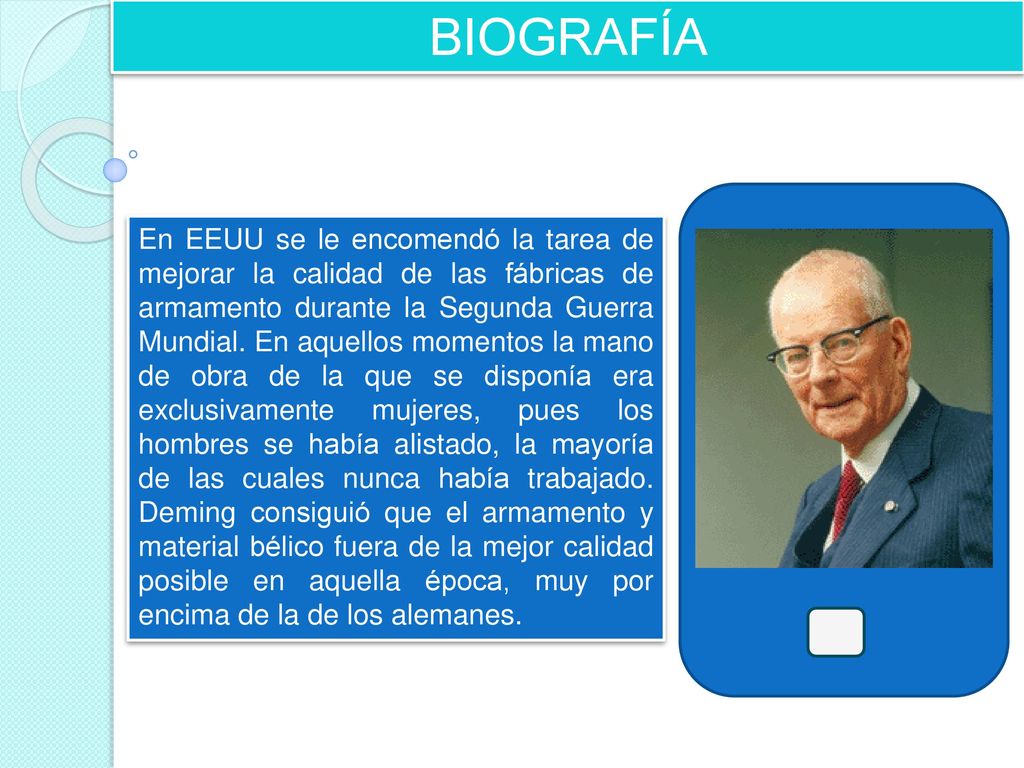 BIOGRAFÍA

En EEUU se le encomendó la tarea de mejorar la calidad de las fábricas de armamento durante la Segunda Guerra Mundial. En aquellos momentos la mano de obra de la que se disponía era exclusivamente mujeres, pues los hombres se había alistado, la mayoría de las cuales nunca había trabajado. Deming consiguió que el armamento y material bélico fuera de la mejor calidad posible en aquella época, muy por encima de la de los alemanes.